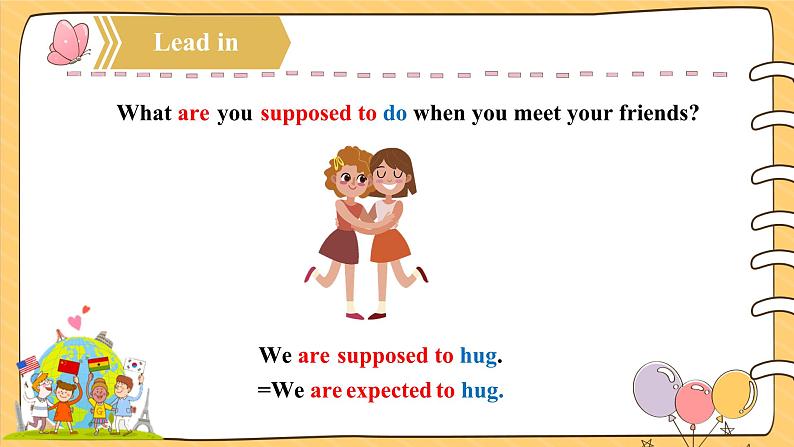 Lead in

What are you supposed to do when you meet your friends?

We are supposed to hug.
=We are expected to hug.